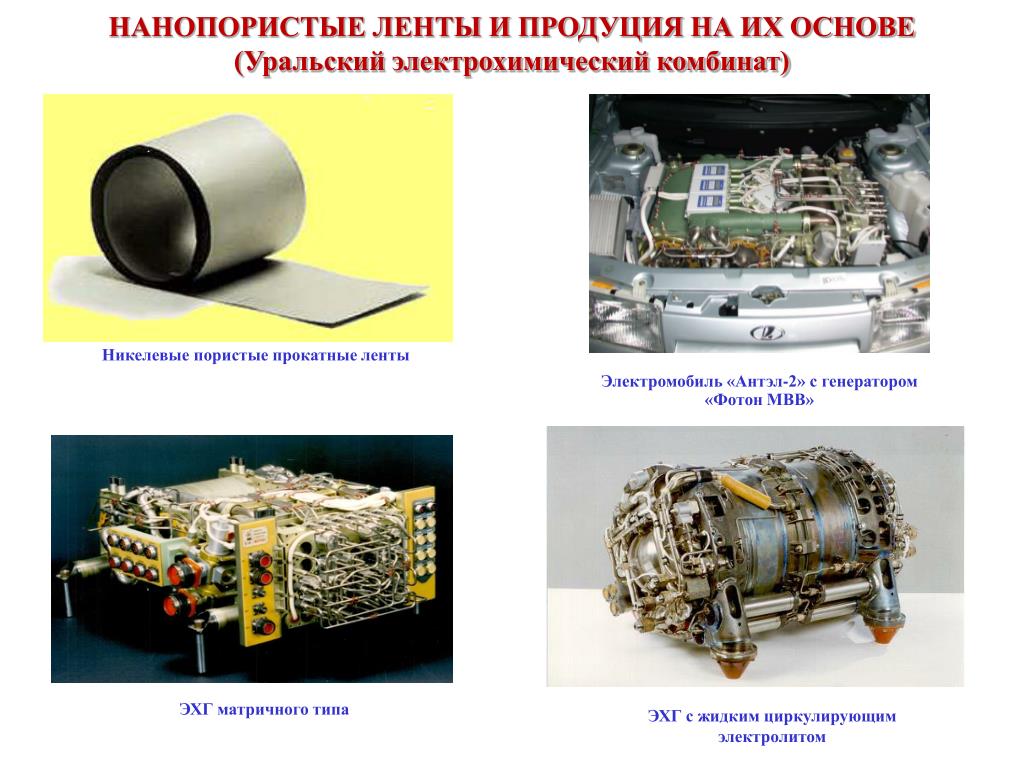 НАНОПОРИСТЫЕ ЛЕНТЫ И ПРОДУЦИЯ НА ИХ ОСНОВЕ
(Уральский электрохимический комбинат)

Никелевые пористые прокатные ленты

Электромобиль «Антэл-2» с генератором «Фотон МВВ»

ЭХГ матричного типа

ЭХГ с жидким циркулирующим электролитом